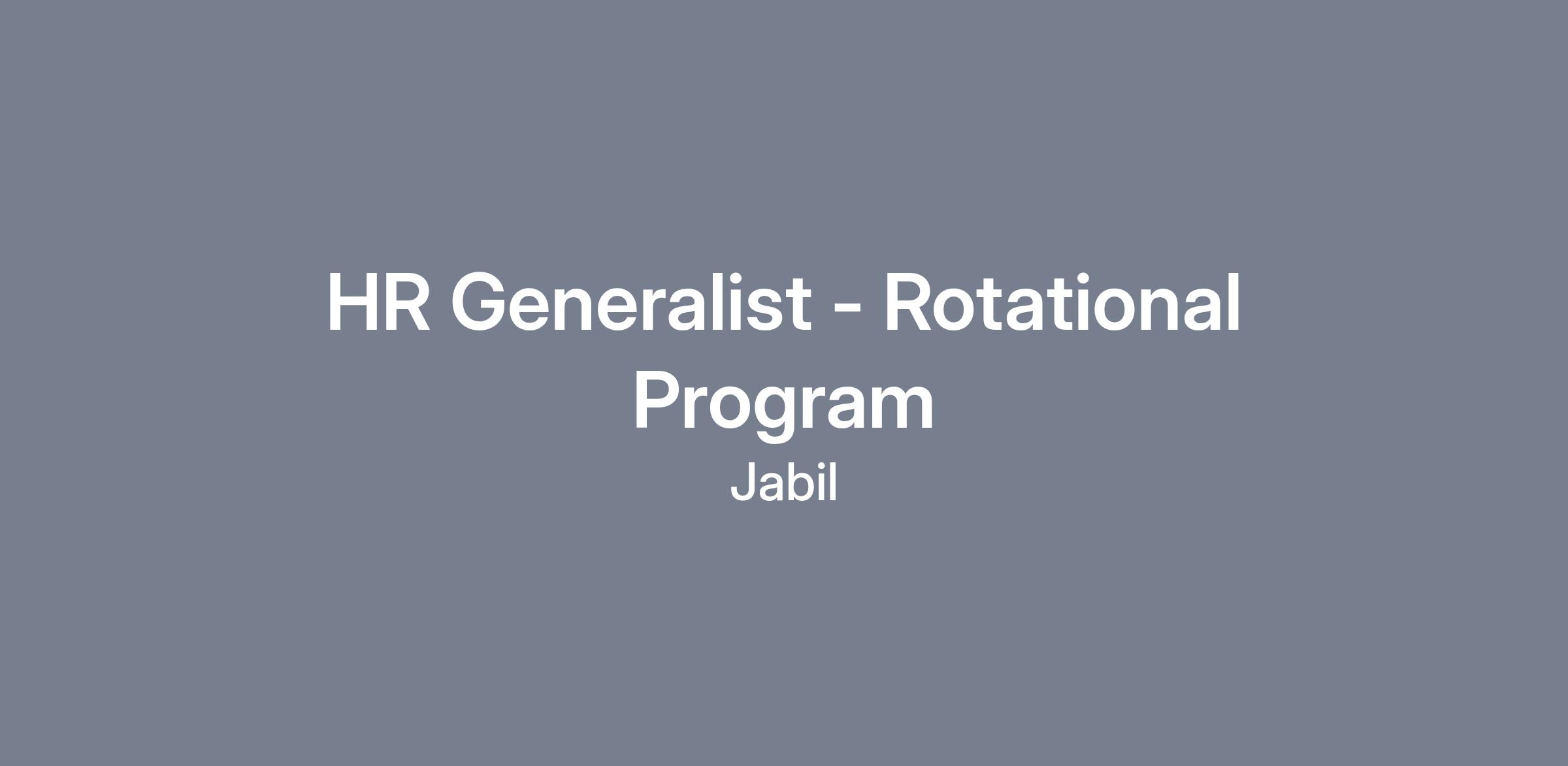 HR Generalist - Rotational Program

Jabil